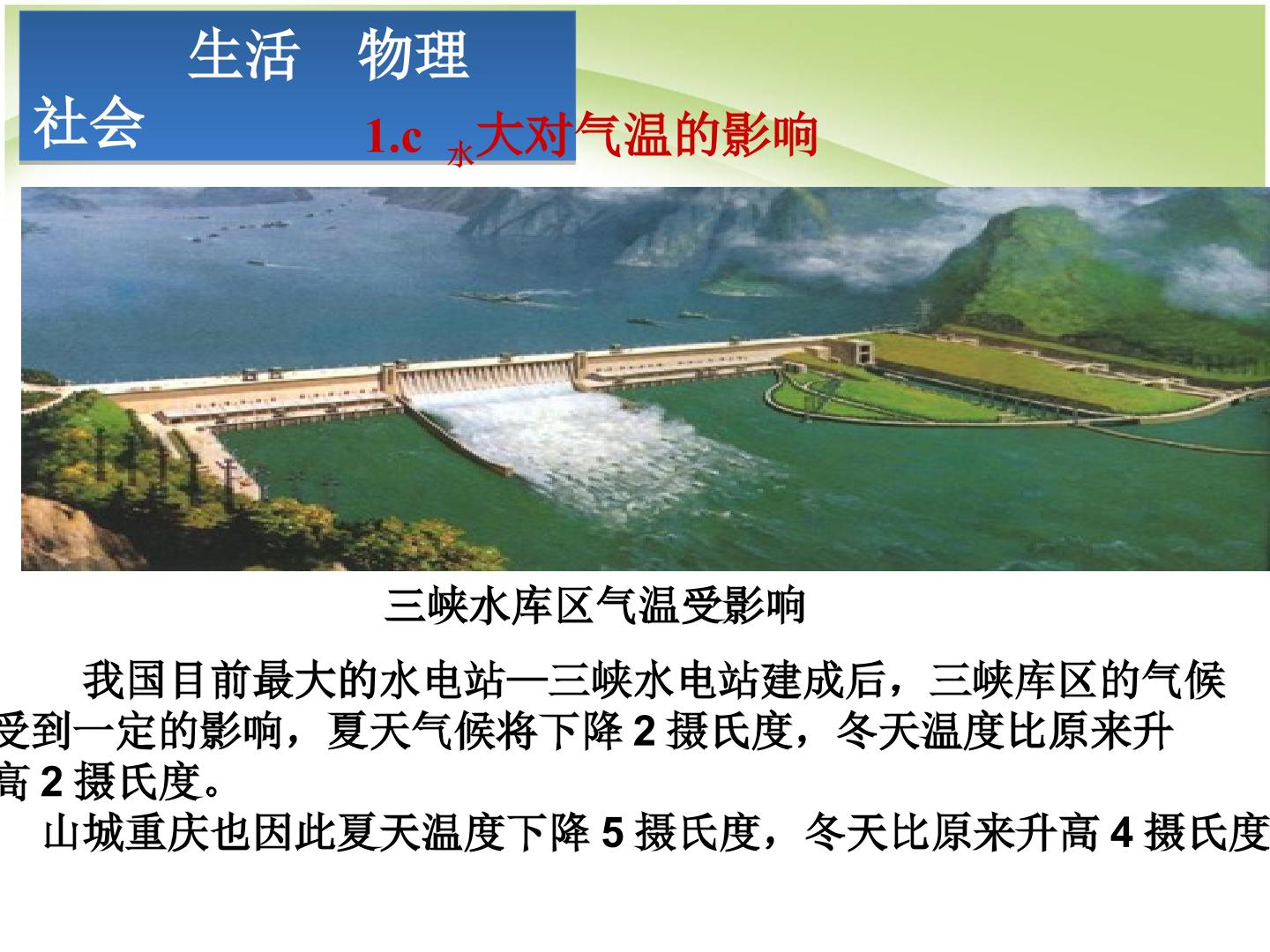 生活　物理
社会

1.$c_{水}$大对气温的影响

三峡水库区气温受影响

我国目前最大的水电站—三峡水电站建成后，三峡库区的气候受到一定的影响，夏天气候将下降2摄氏度，冬天温度比原来升高2摄氏度。

山城重庆也因此夏天温度下降5摄氏度，冬天比原来升高4摄氏度